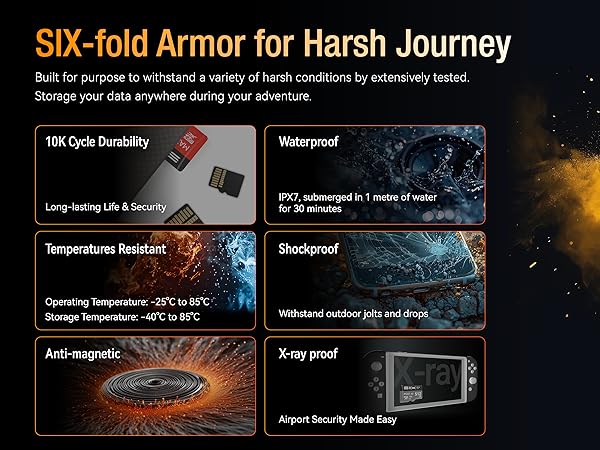 SIX-fold Armor for Harsh Journey

Built for purpose to withstand a variety of harsh conditions by extensively tested. Storage your data anywhere during your adventure.

10K Cycle Durability

Long-lasting Life & Security

Waterproof

IPX7, submerged in 1 metre of water for 30 minutes

Temperatures Resistant

Operating Temperature: -25°C to 85°C
Storage Temperature: -40°C to 85°C

Shockproof

Withstand outdoor jolts and drops

Anti-magnetic

X-ray proof

X-ray

Airport Security Made Easy